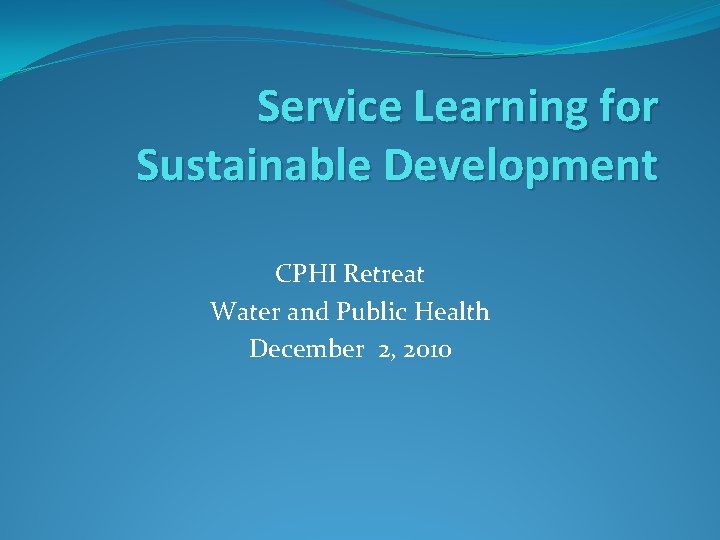 Service Learning for Sustainable Development

CPHI Retreat
Water and Public Health
December 2, 2010